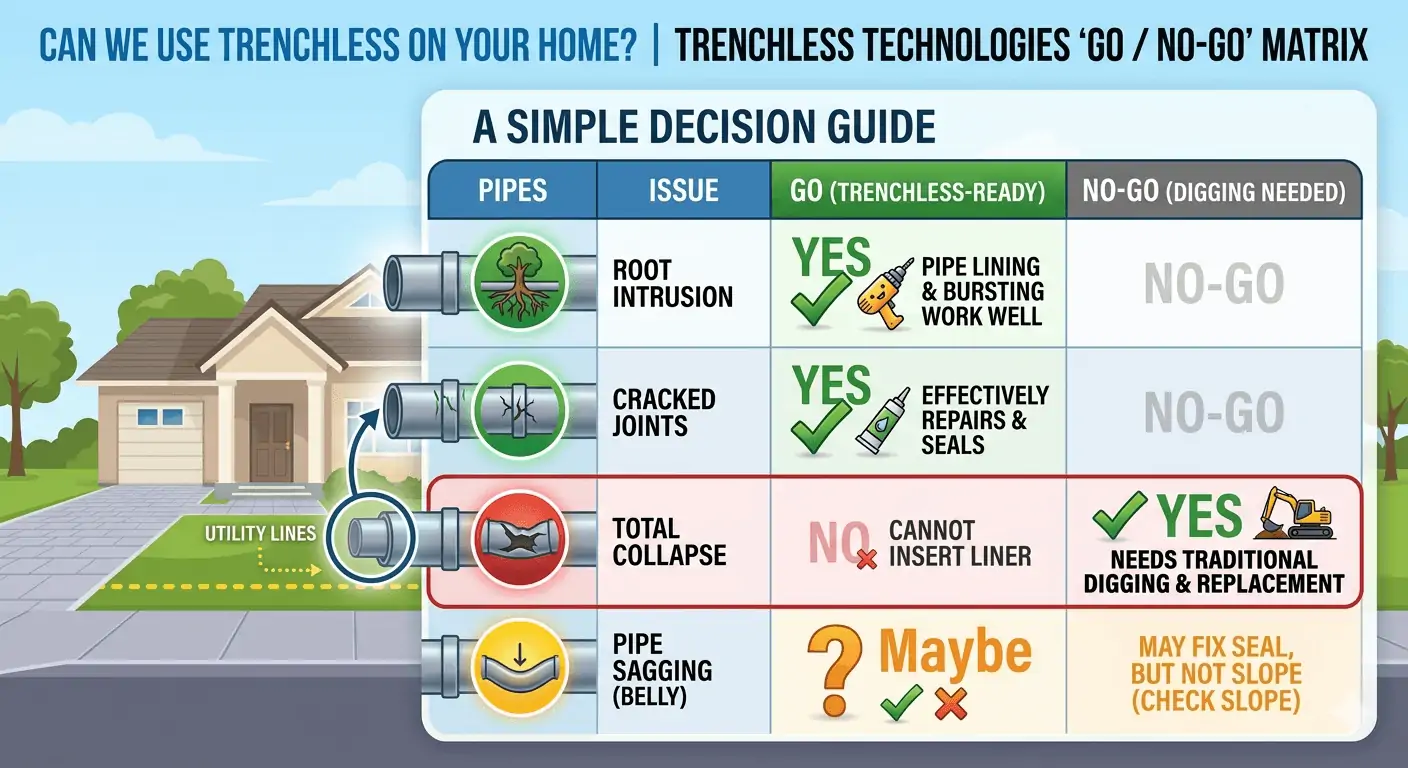 CAN WE USE TRENCHLESS ON YOUR HOME? | TRENCHLESS TECHNOLOGIES 'GO / NO-GO' MATRIX

A SIMPLE DECISION GUIDE

| PIPES | ISSUE | GO (TRENCHLESS-READY) | NO-GO (DIGGING NEEDED) |
|---|---|---|---|
| | ROOT INTRUSION | YES PIPE LINING & BURSTING WORK WELL | NO-GO |
| | CRACKED JOINTS | YES EFFECTIVELY REPAIRS & SEALS | NO-GO |
| | TOTAL COLLAPSE | NO CANNOT INSERT LINER | YES NEEDS TRADITIONAL DIGGING & REPLACEMENT |
| | PIPE SAGGING (BELLY) | ? Maybe | MAY FIX SEAL, BUT NOT SLOPE (CHECK SLOPE) |

UTILITY LINES